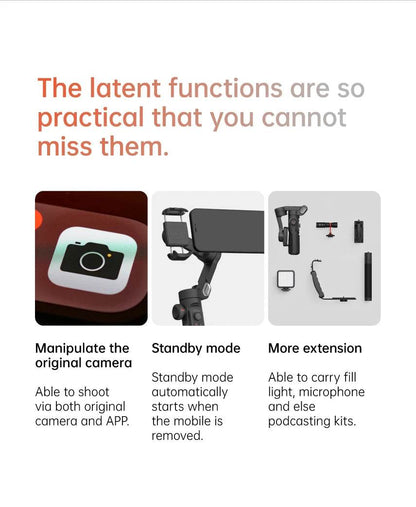 The latent functions are so practical that you cannot miss them.

Manipulate the original camera

Able to shoot via both original camera and APP.

Standby mode

Standby mode automatically starts when the mobile is removed.

More extension

Able to carry fill light, microphone and else podcasting kits.